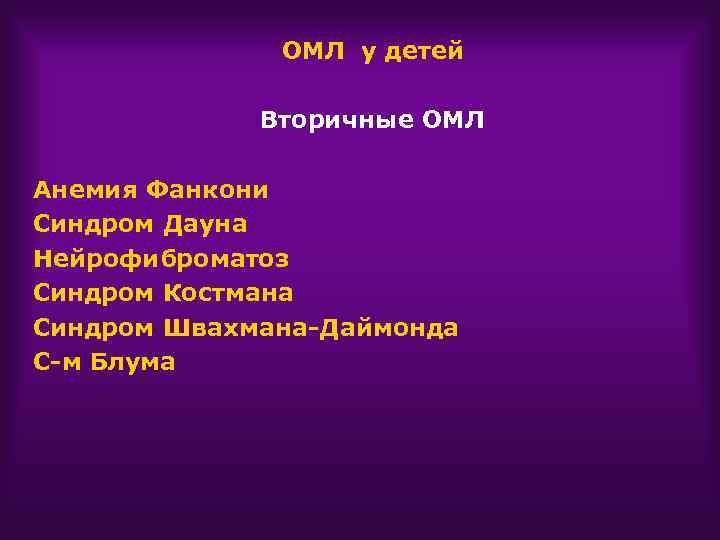 ОМЛ у детей

Вторичные ОМЛ

Анемия Фанкони
Синдром Дауна
Нейрофиброматоз
Синдром Костмана
Синдром Швахмана-Даймонда
С-м Блума